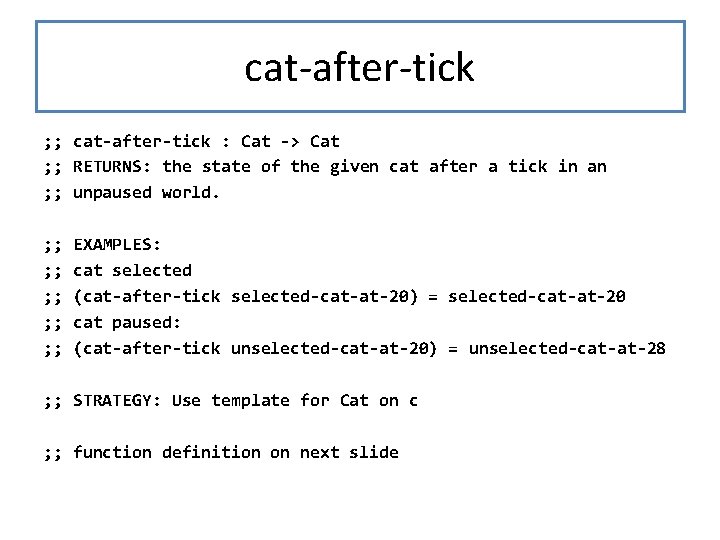 cat-after-tick

;; cat-after-tick : Cat -> Cat
;; RETURNS: the state of the given cat after a tick in an
;; unpaused world.

;; EXAMPLES:
;; cat selected
;; (cat-after-tick selected-cat-at-20) = selected-cat-at-20
;; cat paused:
;; (cat-after-tick unselected-cat-at-20) = unselected-cat-at-28

;; STRATEGY: Use template for Cat on c

;; function definition on next slide